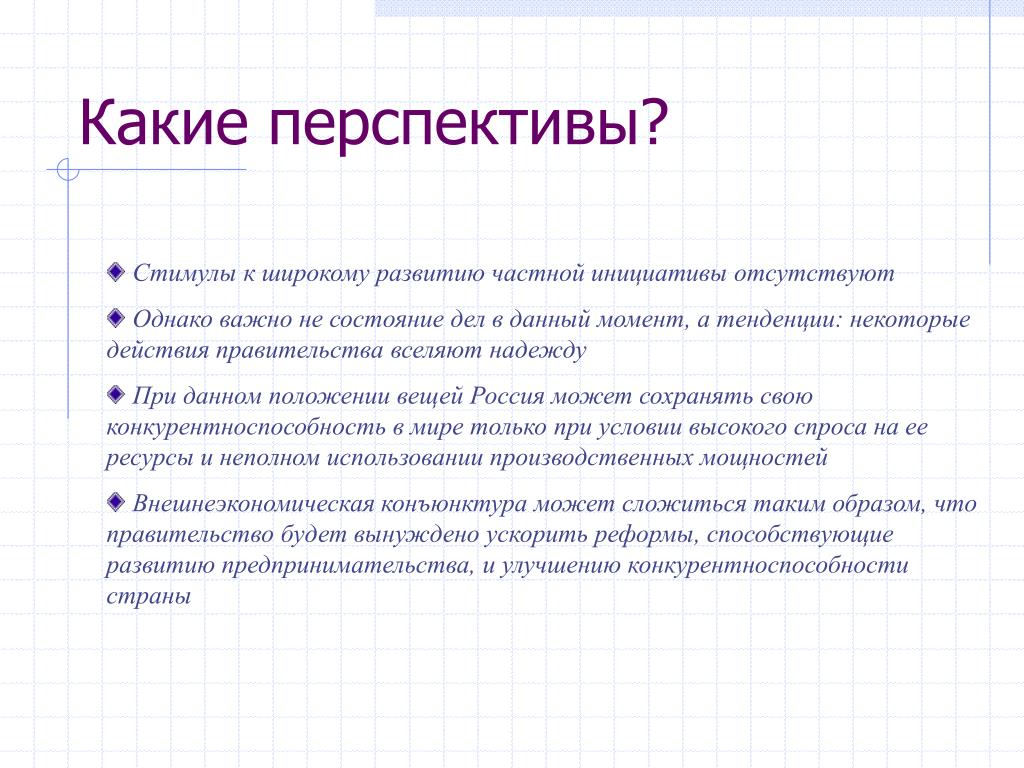 Какие перспективы?

Стимулы к широкому развитию частной инициативы отсутствуют

Однако важно не состояние дел в данный момент, а тенденции: некоторые действия правительства вселяют надежду

При данном положении вещей Россия может сохранять свою конкурентноспособность в мире только при условии высокого спроса на ее ресурсы и неполном использовании производственных мощностей

Внешнеэкономическая конъюнктура может сложиться таким образом, что правительство будет вынуждено ускорить реформы, способствующие развитию предпринимательства, и улучшению конкурентноспособности страны